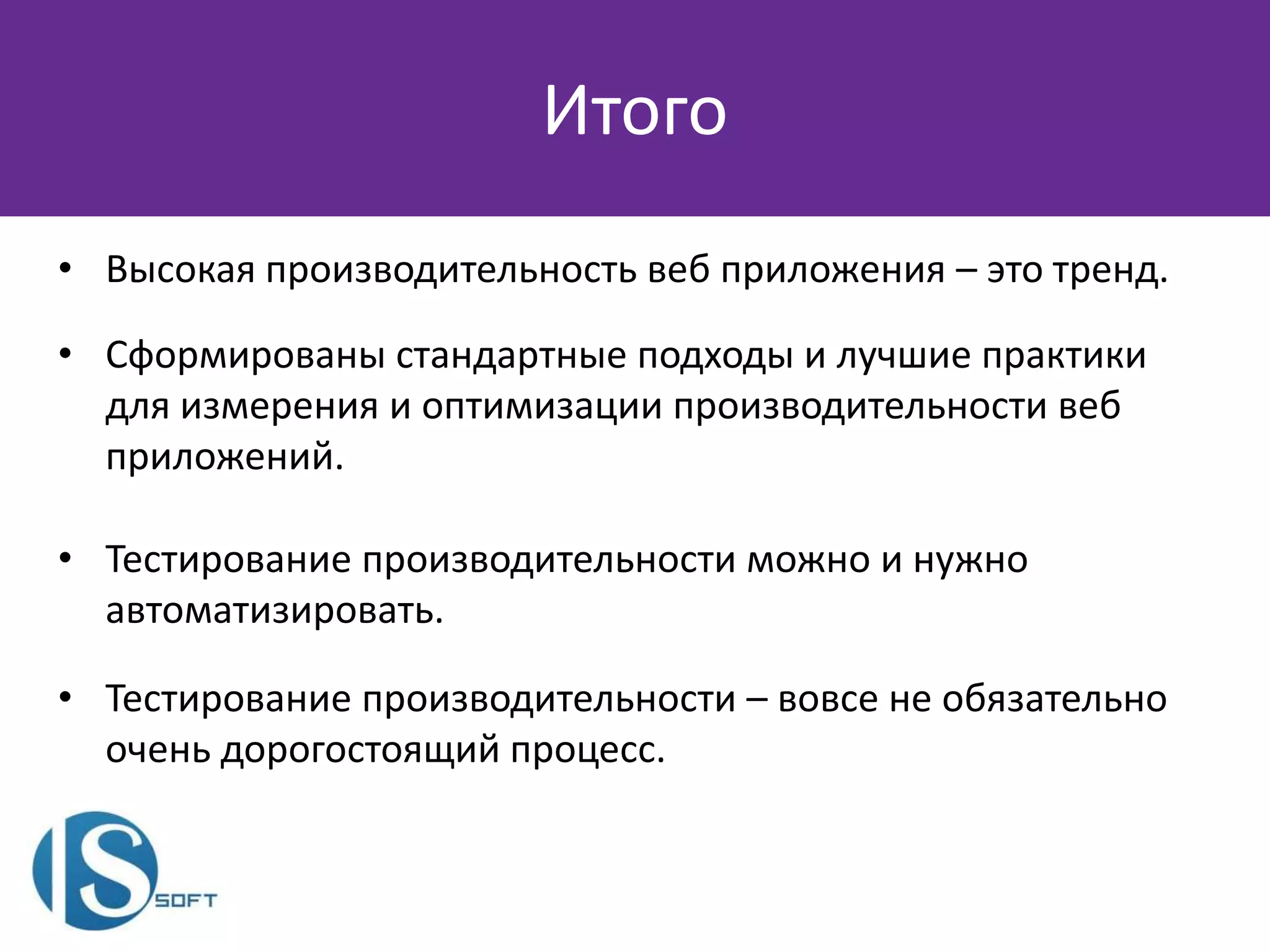 Итого

• Высокая производительность веб приложения – это тренд.

• Сформированы стандартные подходы и лучшие практики для измерения и оптимизации производительности веб приложений.

• Тестирование производительности можно и нужно автоматизировать.

• Тестирование производительности – вовсе не обязательно очень дорогостоящий процесс.

IS SOFT